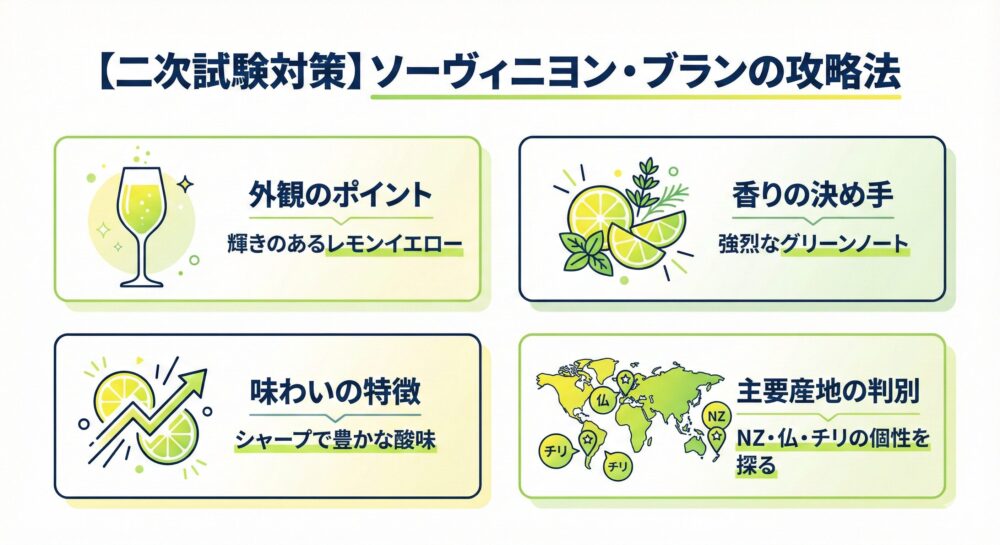 【二次試験対策】ソーヴィニヨン・ブランの攻略法

外観のポイント
輝きのあるレモンイエロー

香りの決め手
強烈なグリーンノート

味わいの特徴
シャープで豊かな酸味

仏
NZ
チリ
チリ

主要産地の判別
NZ・仏・チリの個性を探る